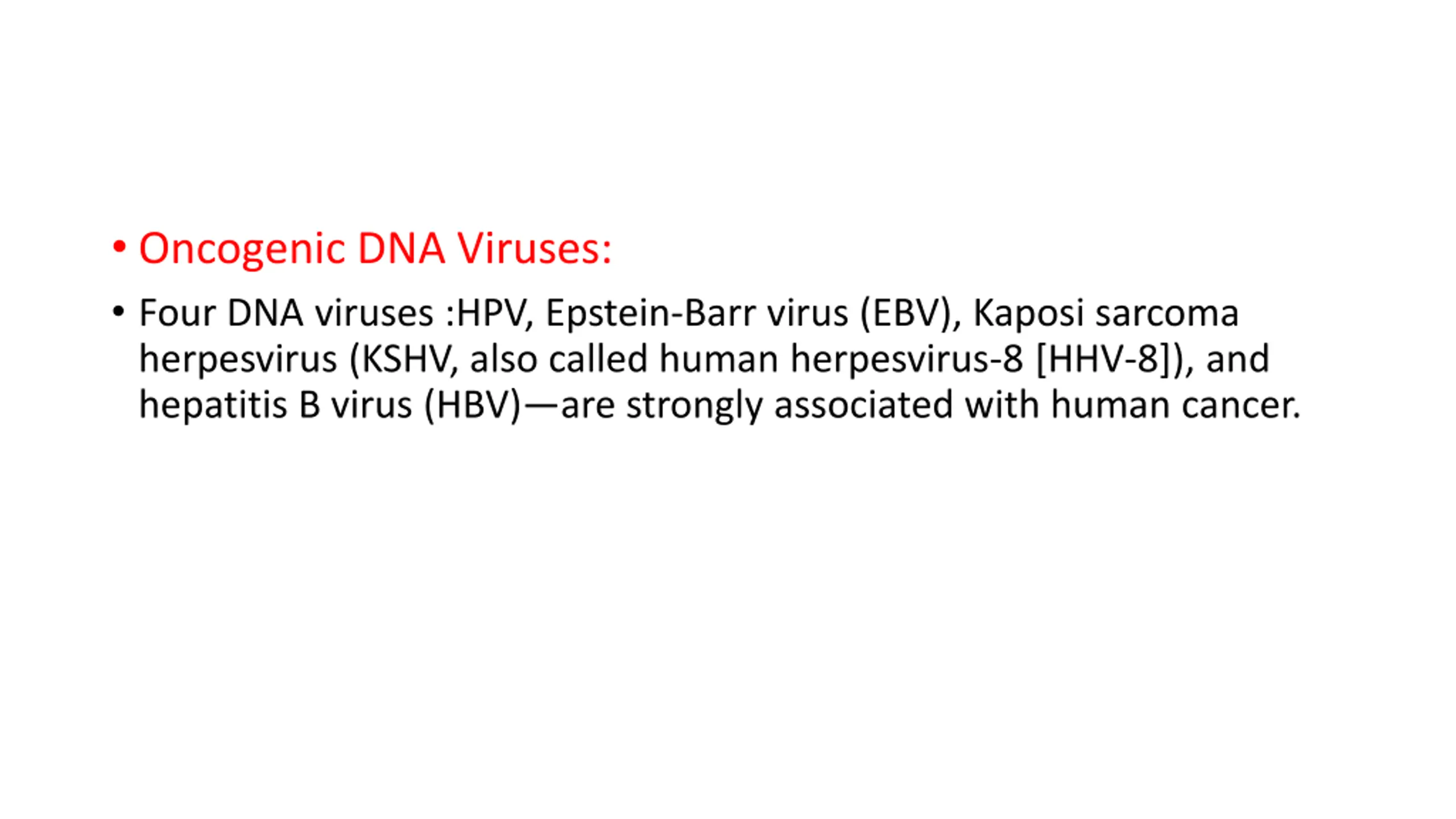 • Oncogenic DNA Viruses:

• Four DNA viruses :HPV, Epstein-Barr virus (EBV), Kaposi sarcoma herpesvirus (KSHV, also called human herpesvirus-8 [HHV-8]), and hepatitis B virus (HBV)—are strongly associated with human cancer.